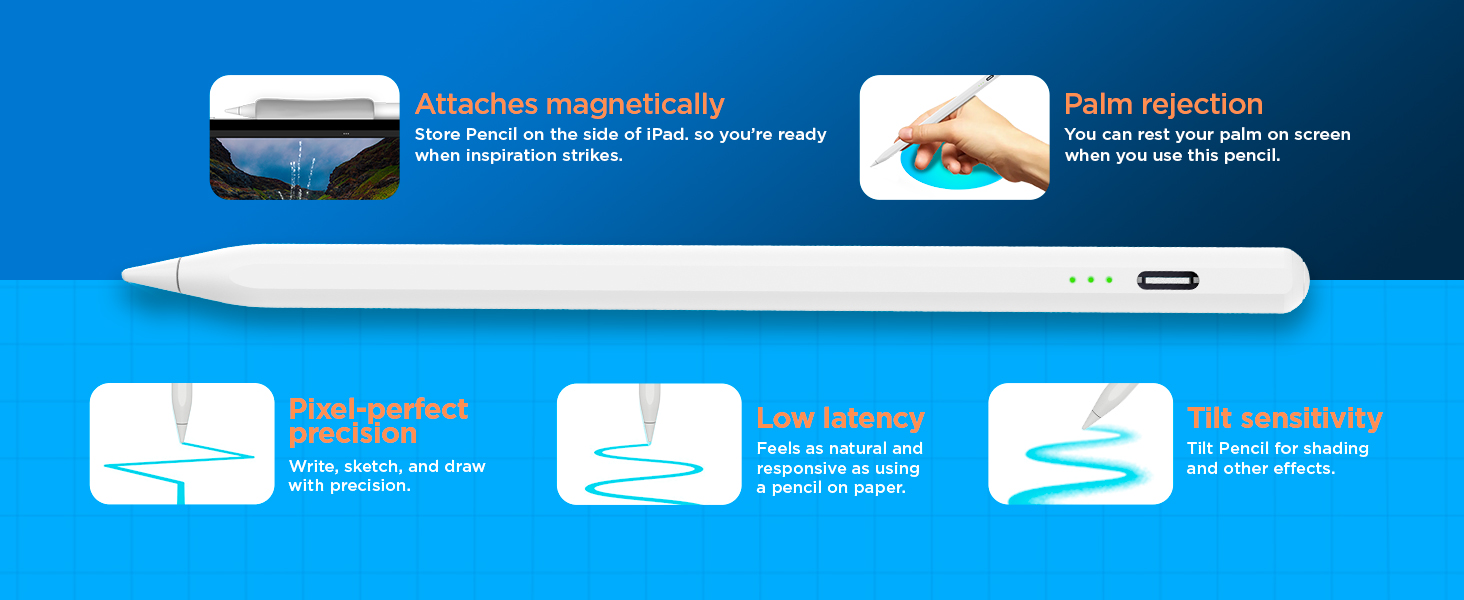 Attaches magnetically
Store Pencil on the side of iPad. so you're ready when inspiration strikes.

Palm rejection
You can rest your palm on screen when you use this pencil.

Pixel-perfect precision
Write, sketch, and draw with precision.

Low latency
Feels as natural and responsive as using a pencil on paper.

Tilt sensitivity
Tilt Pencil for shading and other effects.